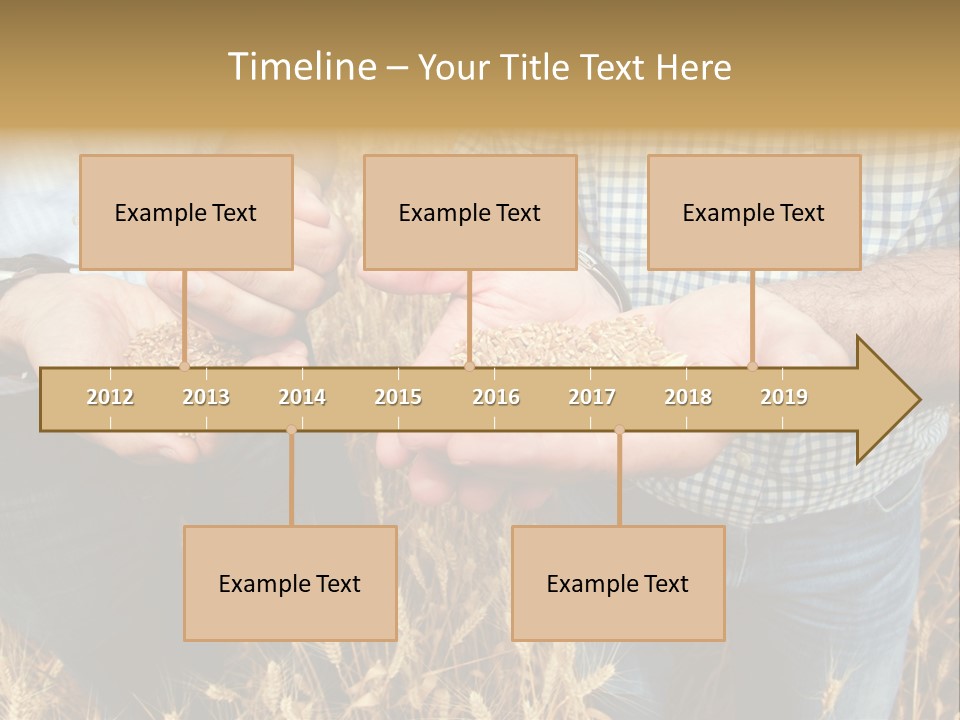 Timeline – Your Title Text Here

Example Text

Example Text

Example Text

2012 2013 2014 2015 2016 2017 2018 2019

Example Text

Example Text